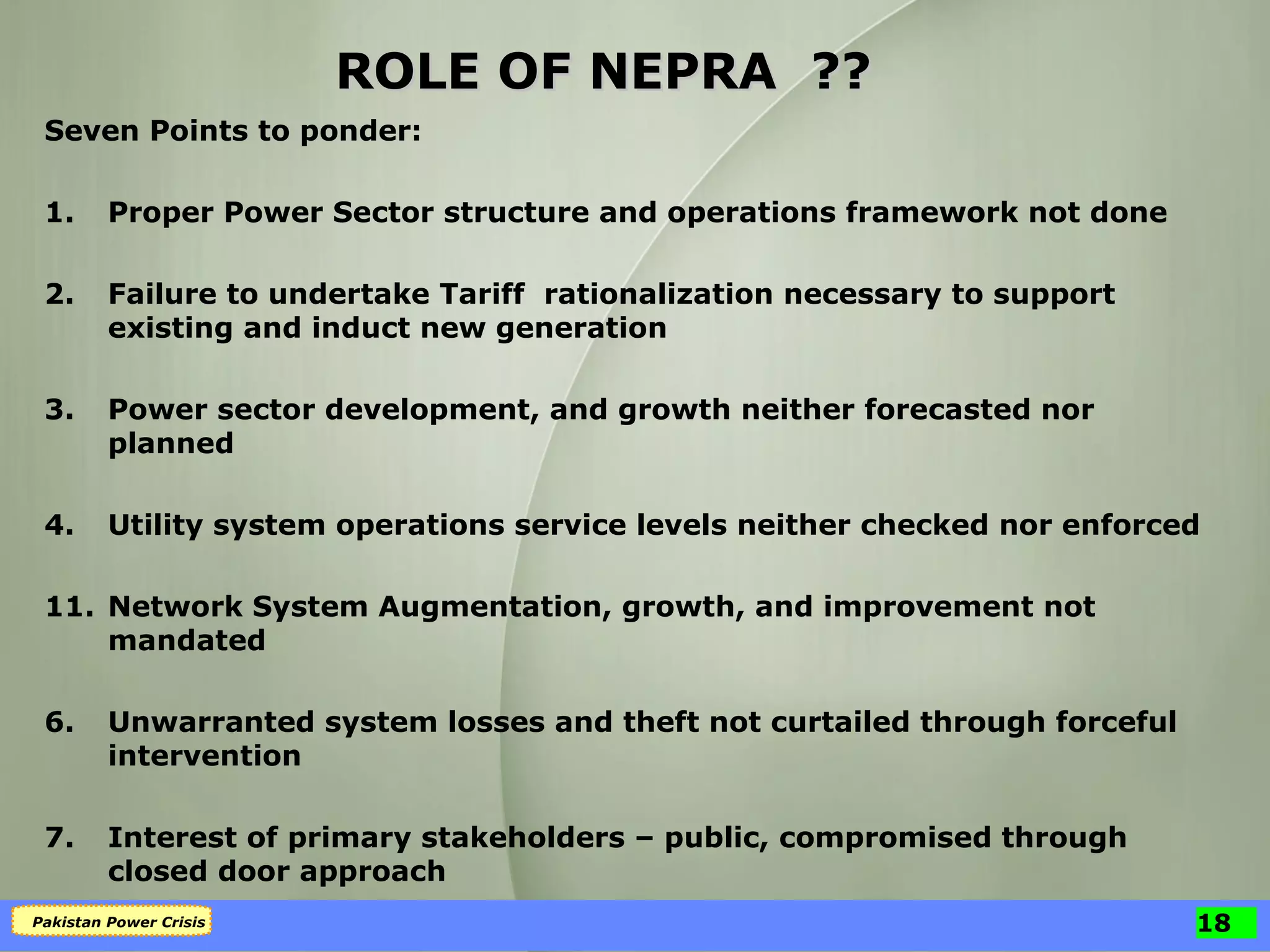 ROLE OF NEPRA ??

Seven Points to ponder:

1. Proper Power Sector structure and operations framework not done

2. Failure to undertake Tariff rationalization necessary to support existing and induct new generation

3. Power sector development, and growth neither forecasted nor planned

4. Utility system operations service levels neither checked nor enforced

11. Network System Augmentation, growth, and improvement not mandated

6. Unwarranted system losses and theft not curtailed through forceful intervention

7. Interest of primary stakeholders – public, compromised through closed door approach

Pakistan Power Crisis

18